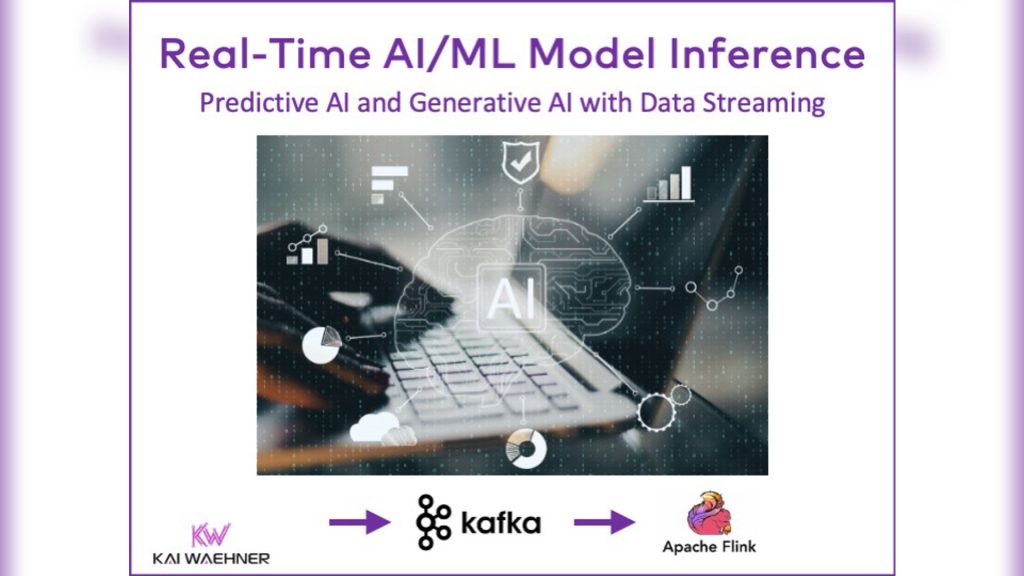 Real-Time AI/ML Model Inference

Predictive AI and Generative AI with Data Streaming

AI

KW
KAI WAEHNER

kafka

Apache Flink